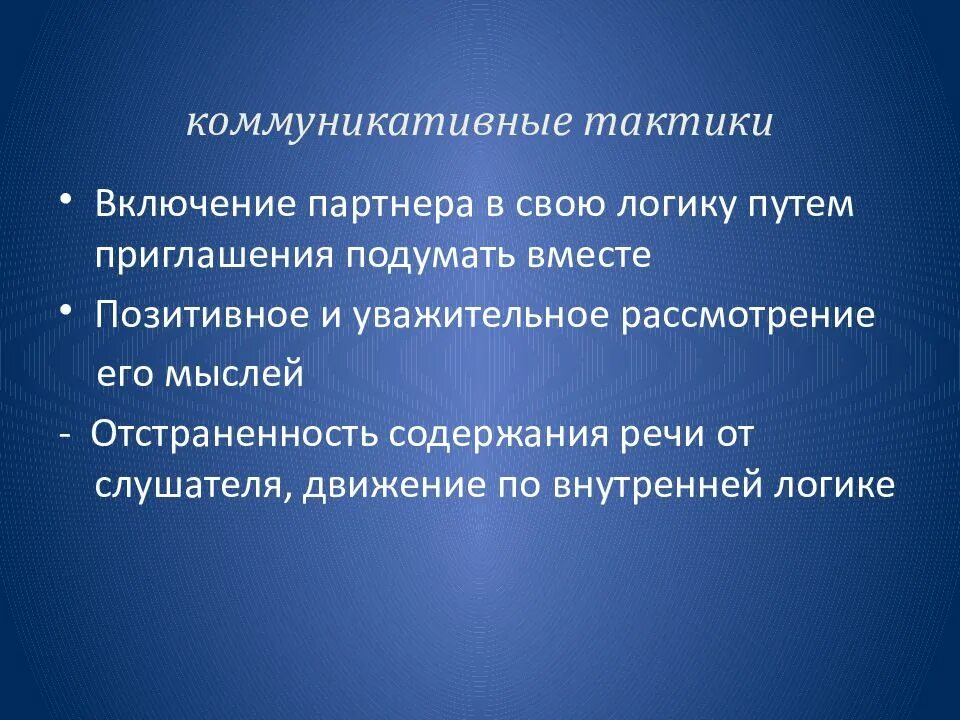 коммуникативные тактики

• Включение партнера в свою логику путем приглашения подумать вместе

• Позитивное и уважительное рассмотрение его мыслей

- Отстраненность содержания речи от слушателя, движение по внутренней логике